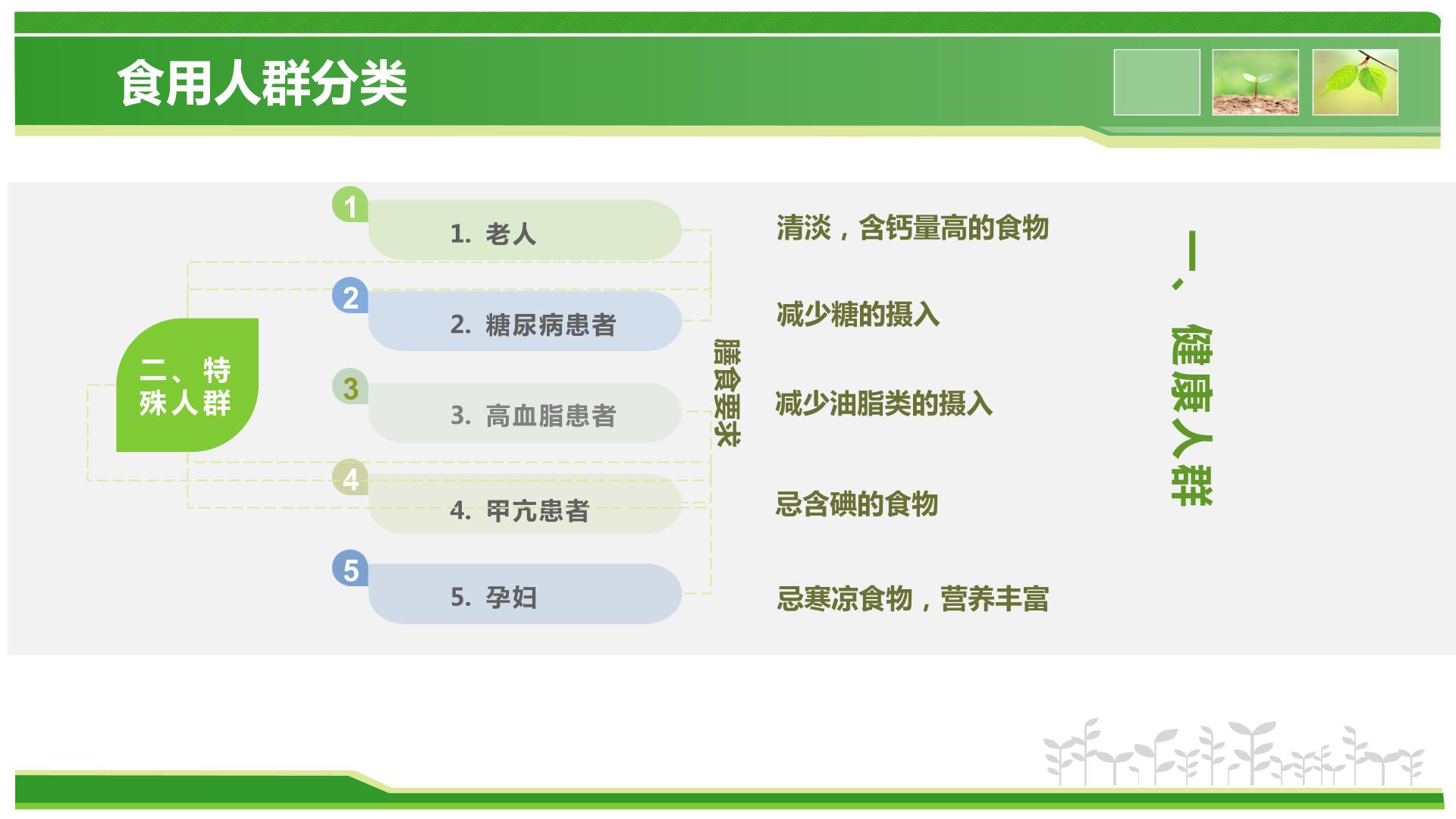 食用人群分类

二、特殊人群

1
1. 老人

2
2. 糖尿病患者

3
3. 高血脂患者

4
4. 甲亢患者

5
5. 孕妇

膳食要求

清淡，含钙量高的食物

减少糖的摄入

减少油脂类的摄入

忌含碘的食物

忌寒凉食物，营养丰富

一、健康人群